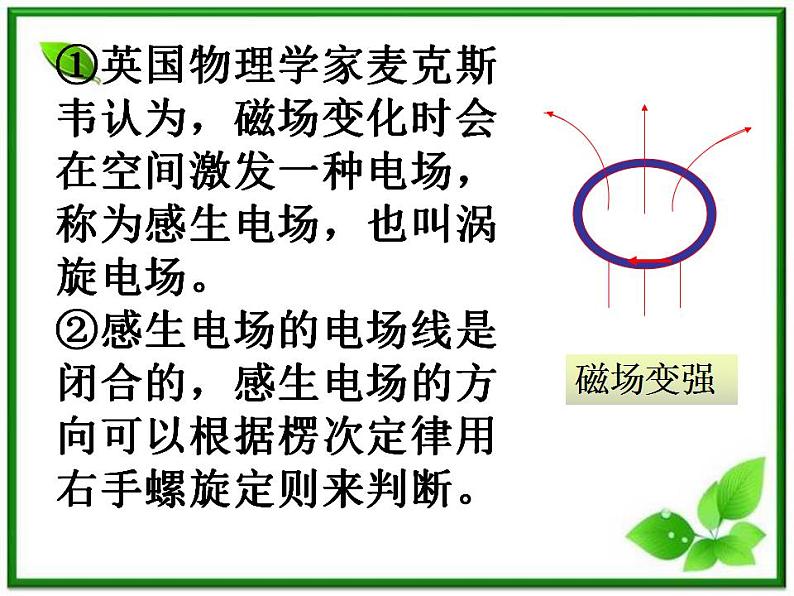 ①英国物理学家麦克斯韦认为，磁场变化时会在空间激发一种电场，称为感生电场，也叫涡旋电场。
②感生电场的电场线是闭合的，感生电场的方向可以根据楞次定律用右手螺旋定则来判断。

磁场变强